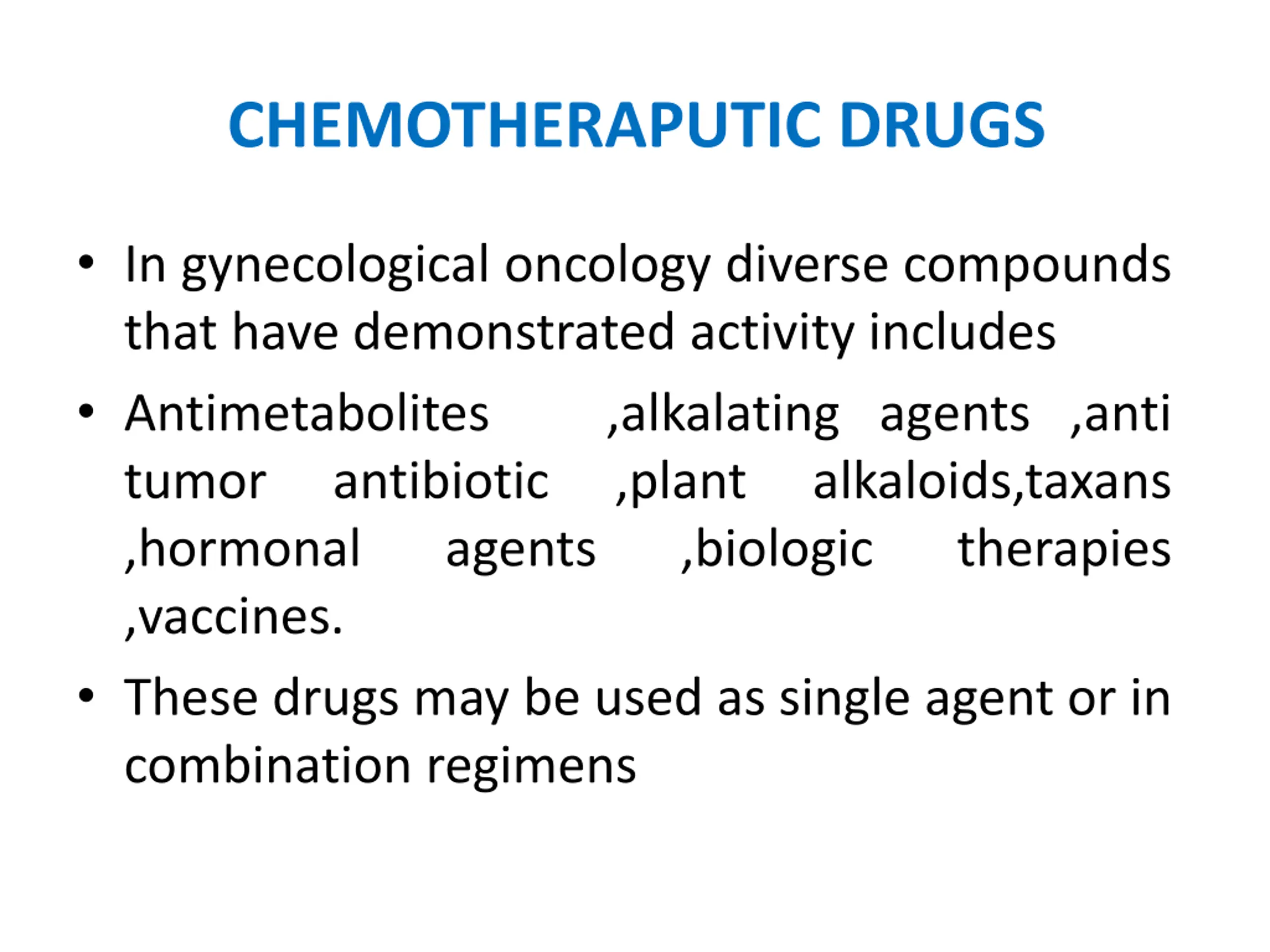 CHEMOTHERAPUTIC DRUGS

• In gynecological oncology diverse compounds that have demonstrated activity includes

• Antimetabolites ,alkalating agents ,anti tumor antibiotic ,plant alkaloids,taxans ,hormonal agents ,biologic therapies ,vaccines.

• These drugs may be used as single agent or in combination regimens